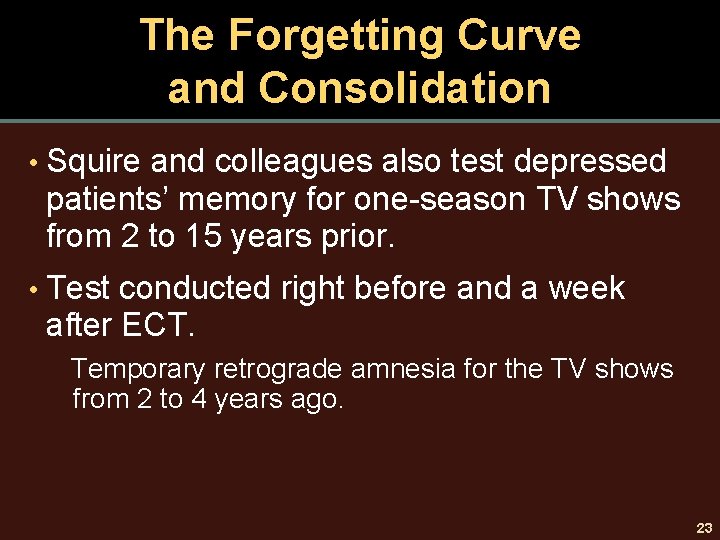 The Forgetting Curve and Consolidation

• Squire and colleagues also test depressed patients' memory for one-season TV shows from 2 to 15 years prior.

• Test conducted right before and a week after ECT.

Temporary retrograde amnesia for the TV shows from 2 to 4 years ago.

23